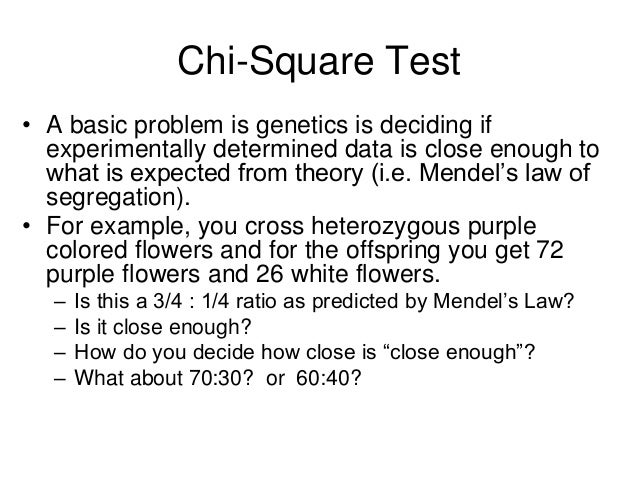 Chi-Square Test

• A basic problem is genetics is deciding if experimentally determined data is close enough to what is expected from theory (i.e. Mendel’s law of segregation).

• For example, you cross heterozygous purple colored flowers and for the offspring you get 72 purple flowers and 26 white flowers.
– Is this a 3/4 : 1/4 ratio as predicted by Mendel’s Law?
– Is it close enough?
– How do you decide how close is “close enough”?
– What about 70:30? or 60:40?